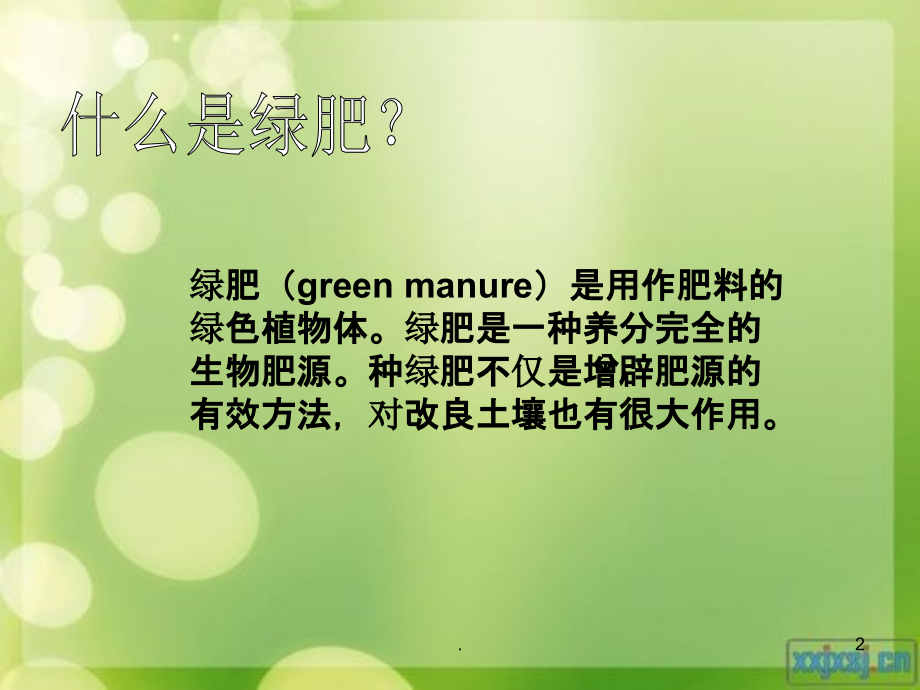 什么是绿肥？

绿肥（green manure）是用作肥料的绿色植物体。绿肥是一种养分完全的生物肥源。种绿肥不仅是增辟肥源的有效方法，对改良土壤也有很大作用。

.

2

xxjxsj.cn